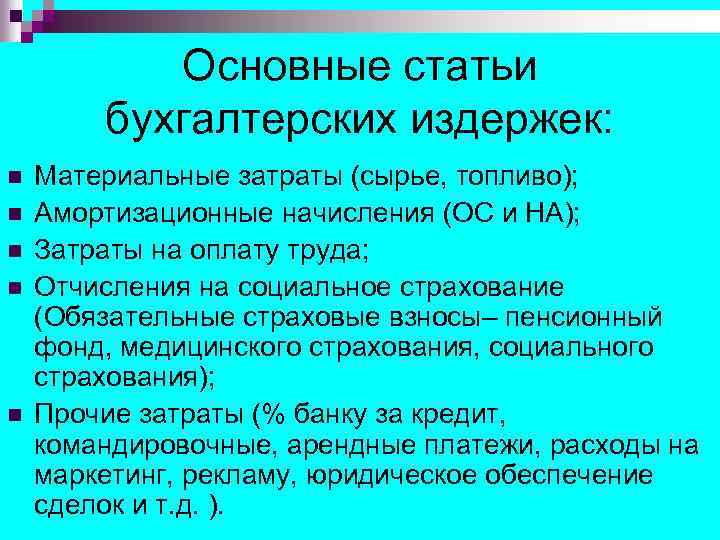 Основные статьи бухгалтерских издержек:

Материальные затраты (сырье, топливо);
Амортизационные начисления (ОС и НА);
Затраты на оплату труда;
Отчисления на социальное страхование (Обязательные страховые взносы– пенсионный фонд, медицинского страхования, социального страхования);
Прочие затраты (% банку за кредит, командировочные, арендные платежи, расходы на маркетинг, рекламу, юридическое обеспечение сделок и т.д. ).